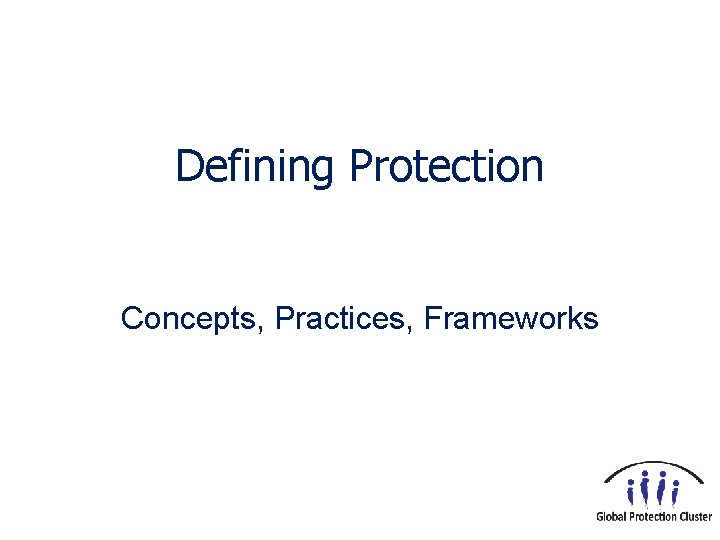 Defining Protection

Concepts, Practices, Frameworks

Global Protection Cluster